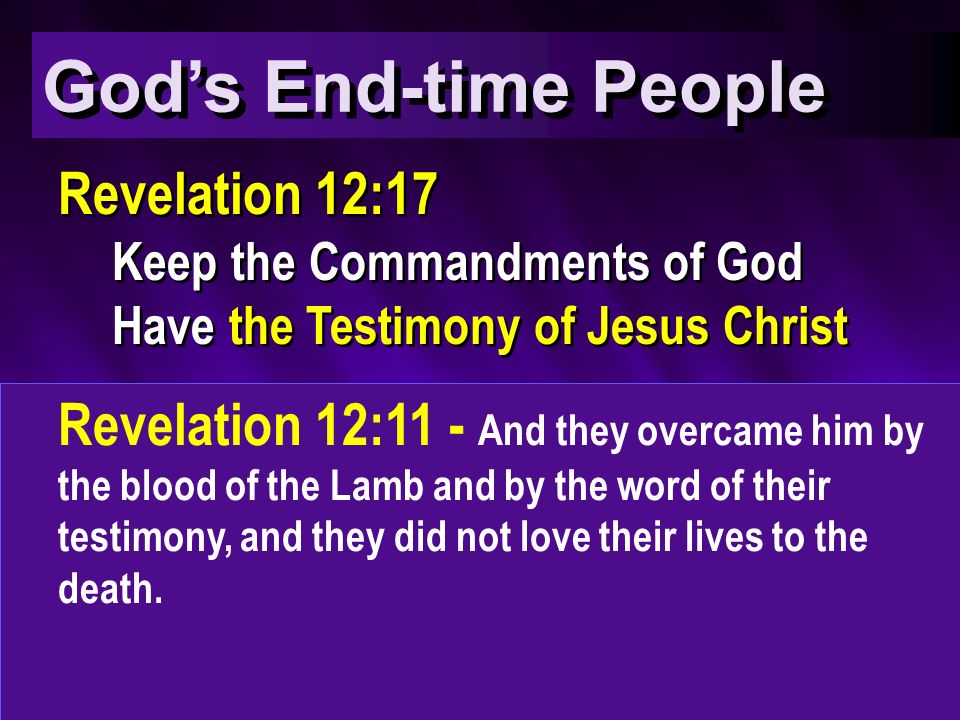 God’s End-time People

Revelation 12:17

Keep the Commandments of God

Have the Testimony of Jesus Christ

Revelation 12:11 - And they overcame him by the blood of the Lamb and by the word of their testimony, and they did not love their lives to the death.